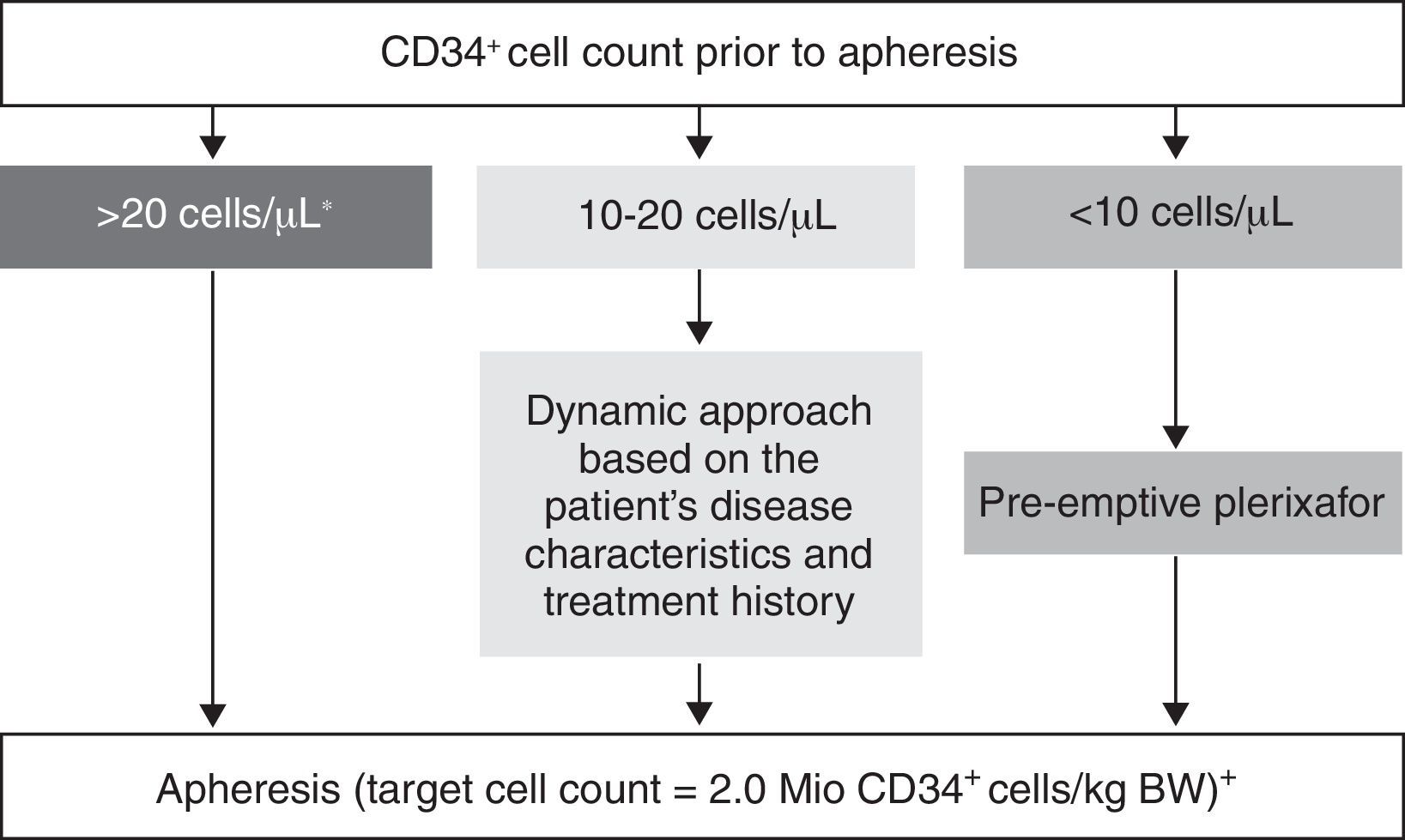 CD34$^+$ cell count prior to apheresis

>20 cells/μL$^*$

10-20 cells/μL

<10 cells/μL

Dynamic approach based on the patient's disease characteristics and treatment history

Pre-emptive plerixafor

Apheresis (target cell count = 2.0 Mio CD34$^+$ cells/kg BW)$^+$